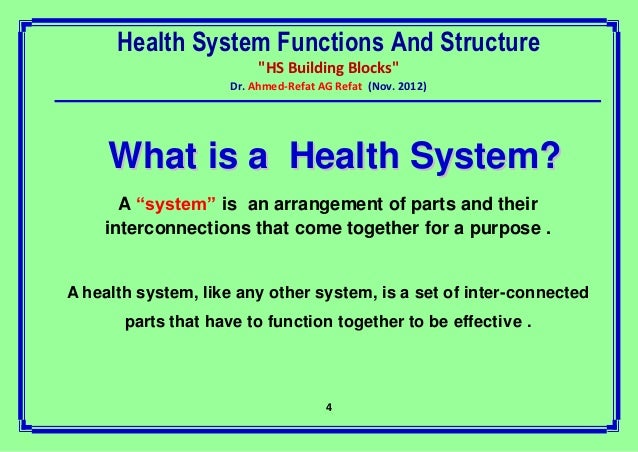 Health System Functions And Structure
"HS Building Blocks"
Dr. Ahmed-Refat AG Refat (Nov. 2012)

What is a Health System?

A “system” is an arrangement of parts and their interconnections that come together for a purpose .

A health system, like any other system, is a set of inter-connected parts that have to function together to be effective .

4